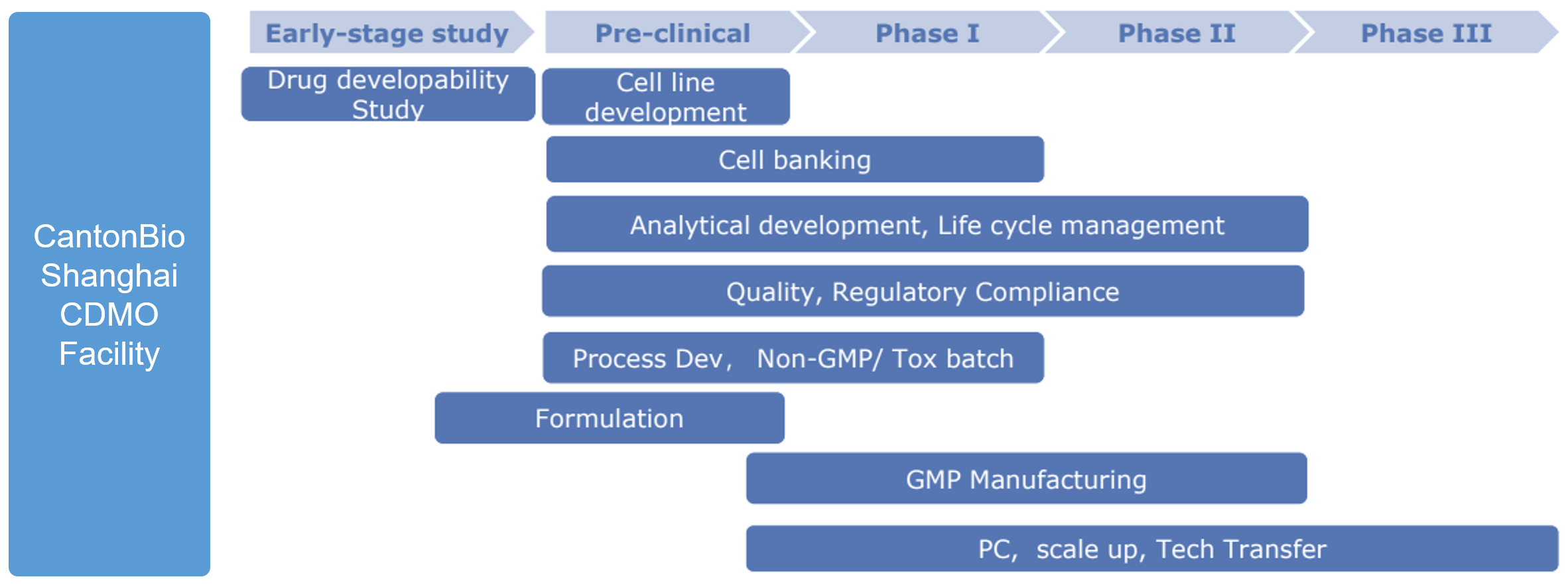 CantonBio Shanghai CDMO Facility

Early-stage study

Pre-clinical

Phase I

Phase II

Phase III

Drug developability Study

Cell line development

Cell banking

Analytical development, Life cycle management

Quality, Regulatory Compliance

Process Dev, Non-GMP/ Tox batch

Formulation

GMP Manufacturing

PC, scale up, Tech Transfer